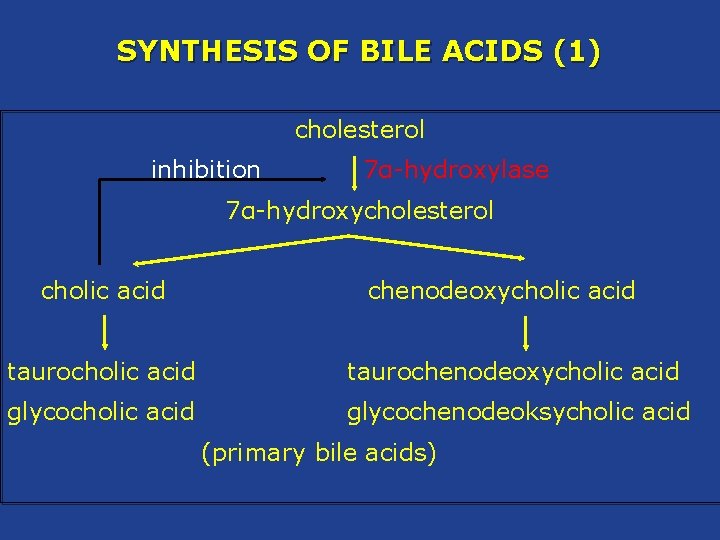 SYNTHESIS OF BILE ACIDS (1)

cholesterol

inhibition

7α-hydroxylase

7α-hydroxycholesterol

cholic acid

chenodeoxycholic acid

taurocholic acid

glycocholic acid

taurochenodeoxycholic acid

glycochenodeoksycholic acid

(primary bile acids)